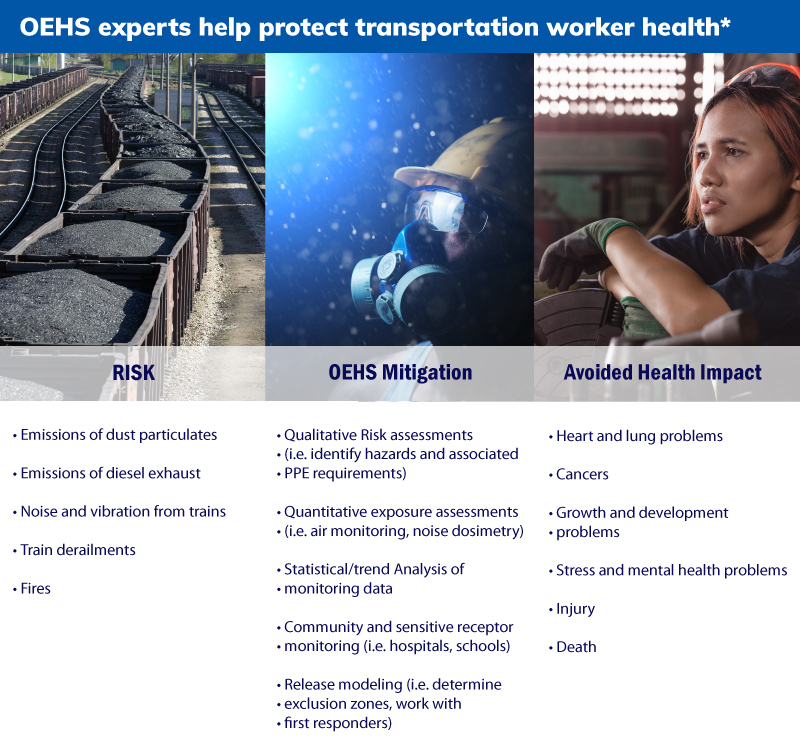 OEHS experts help protect transportation worker health*

RISK

• Emissions of dust particulates

• Emissions of diesel exhaust

• Noise and vibration from trains

• Train derailments

• Fires

OEHS Mitigation

• Qualitative Risk assessments
• (i.e. identify hazards and associated
• PPE requirements)

• Quantitative exposure assessments
• (i.e. air monitoring, noise dosimetry)

• Statistical/trend Analysis of
• monitoring data

• Community and sensitive receptor
• monitoring (i.e. hospitals, schools)

• Release modeling (i.e. determine
• exclusion zones, work with
• first responders)

Avoided Health Impact

• Heart and lung problems

• Cancers

• Growth and development
• problems

• Stress and mental health problems

• Injury

• Death